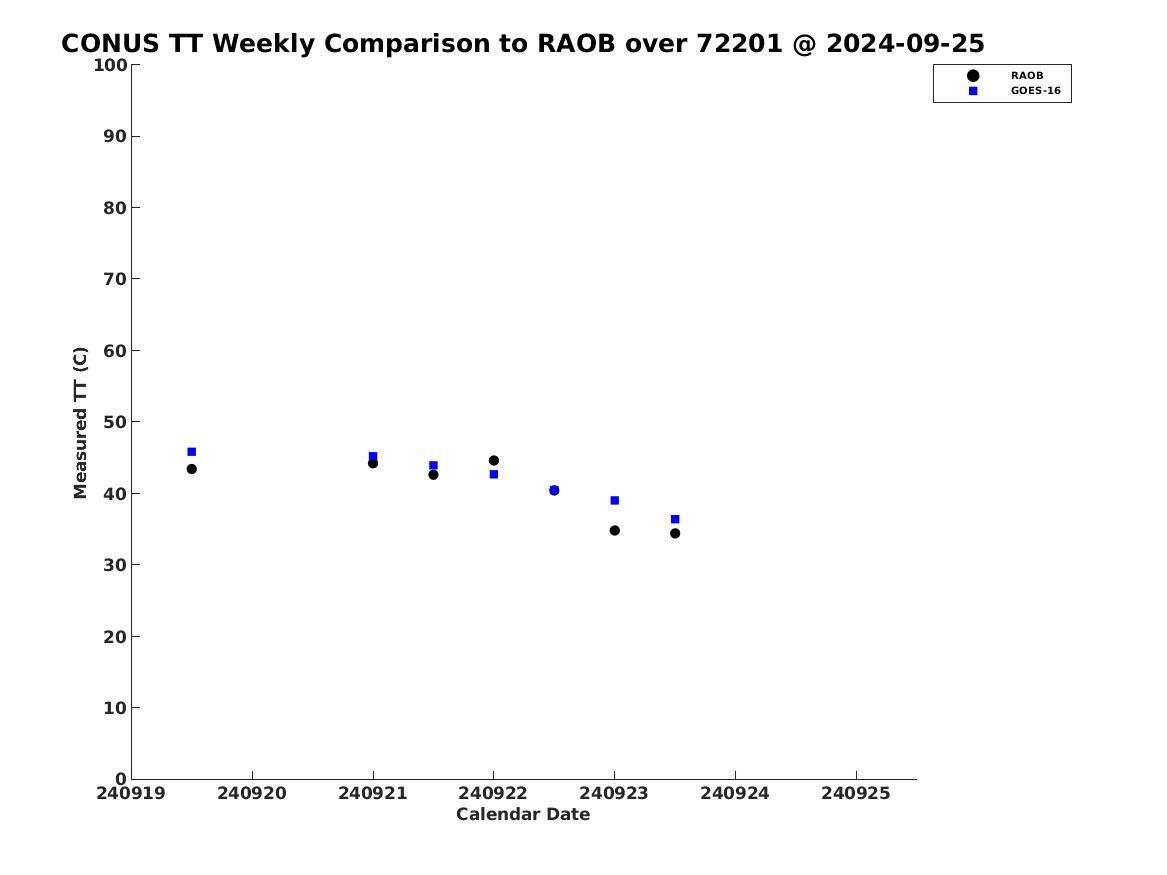 CONUS TT Weekly Comparison to RAOB over 72201 @ 2024-09-25

RAOB
GOES-16

Measured TT (C)

100
90
80
70
60
50
40
30
20
10
0

240919 240920 240921 240922 240923 240924 240925

Calendar Date